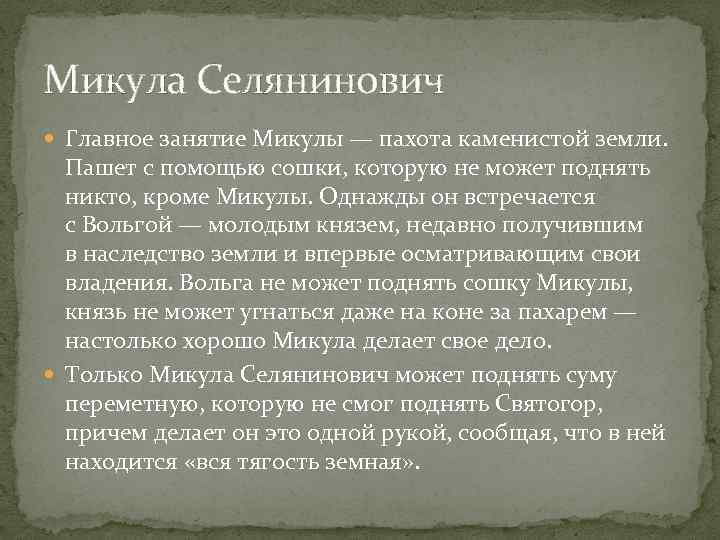 Микула Селянинович

Главное занятие Микулы — пахота каменистой земли. Пашет с помощью сошки, которую не может поднять никто, кроме Микулы. Однажды он встречается с Вольгой — молодым князем, недавно получившим в наследство земли и впервые осматривающим свои владения. Вольга не может поднять сошку Микулы, князь не может угнаться даже на коне за пахарем — настолько хорошо Микула делает свое дело.

Только Микула Селянинович может поднять суму переметную, которую не смог поднять Святогор, причем делает он это одной рукой, сообщая, что в ней находится «вся тягость земная».